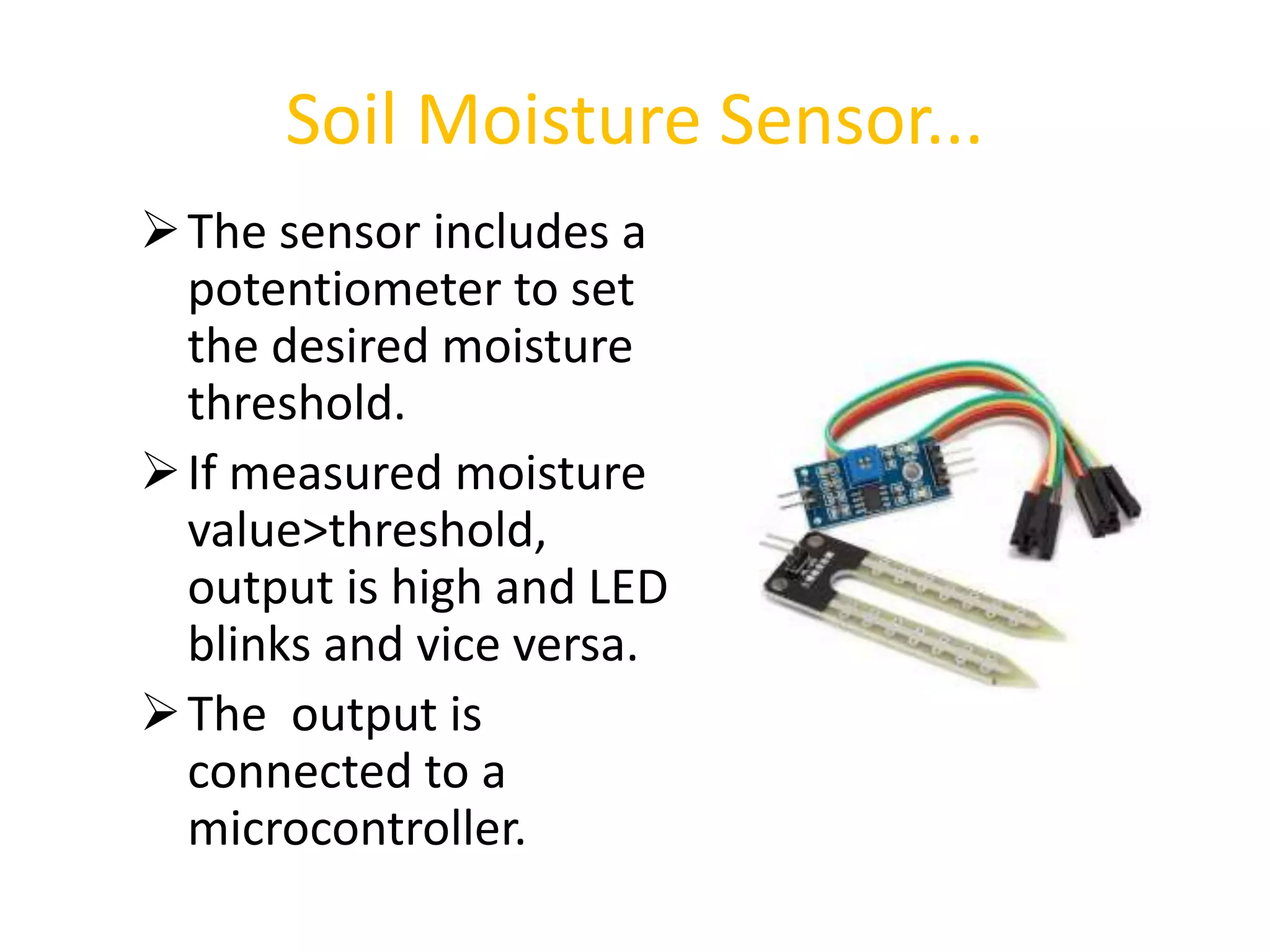 Soil Moisture Sensor...

➢ The sensor includes a potentiometer to set the desired moisture threshold.

➢ If measured moisture value>threshold, output is high and LED blinks and vice versa.

➢ The  output is connected to a microcontroller.